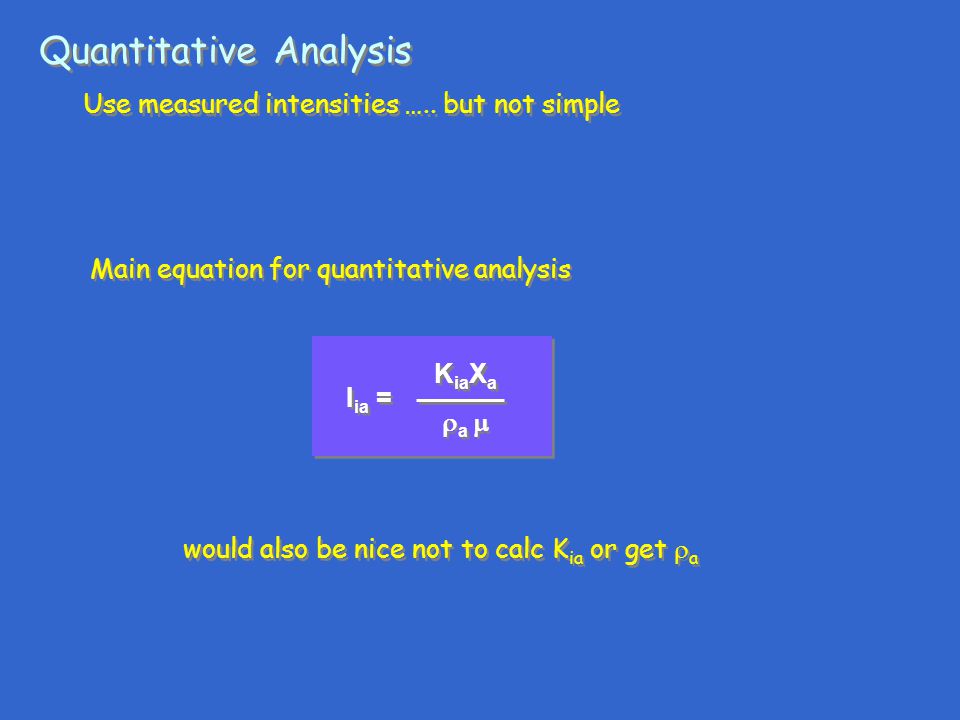 Quantitative Analysis

Use measured intensities ….. but not simple

Main equation for quantitative analysis

$I_{ia} = \frac{K_{ia}X_a}{\rho_a \mu}$

would also be nice not to calc $K_{ia}$ or get $\rho_a$